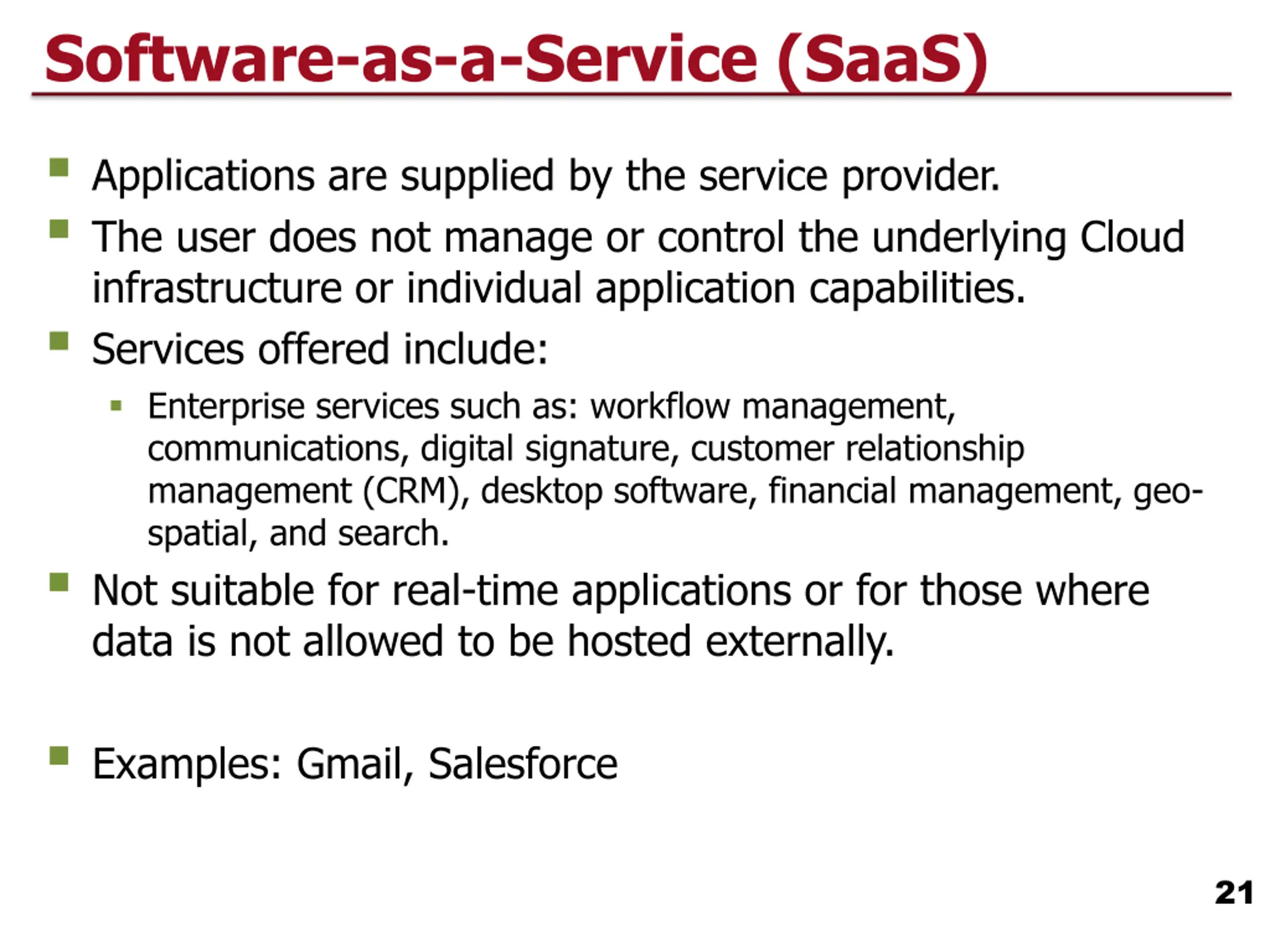 Software-as-a-Service (SaaS)

• Applications are supplied by the service provider.
• The user does not manage or control the underlying Cloud infrastructure or individual application capabilities.
• Services offered include:
  • Enterprise services such as: workflow management, communications, digital signature, customer relationship management (CRM), desktop software, financial management, geo-spatial, and search.
• Not suitable for real-time applications or for those where data is not allowed to be hosted externally.

• Examples: Gmail, Salesforce

21